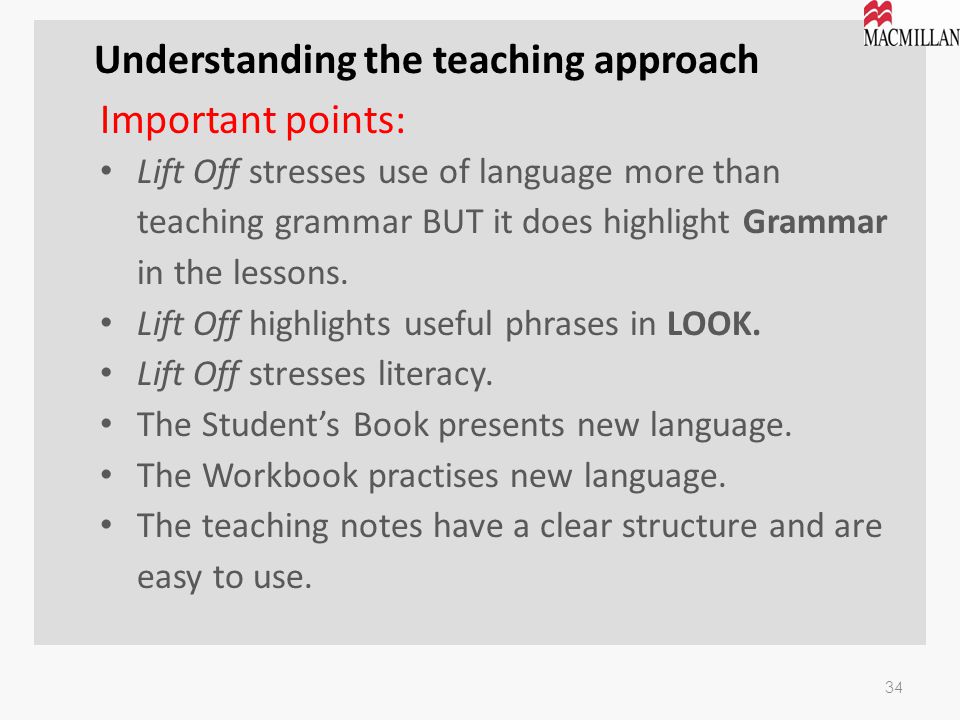 MACMILLAN

Understanding the teaching approach

Important points:

• Lift Off stresses use of language more than teaching grammar BUT it does highlight Grammar in the lessons.
• Lift Off highlights useful phrases in LOOK.
• Lift Off stresses literacy.
• The Student's Book presents new language.
• The Workbook practises new language.
• The teaching notes have a clear structure and are easy to use.

34